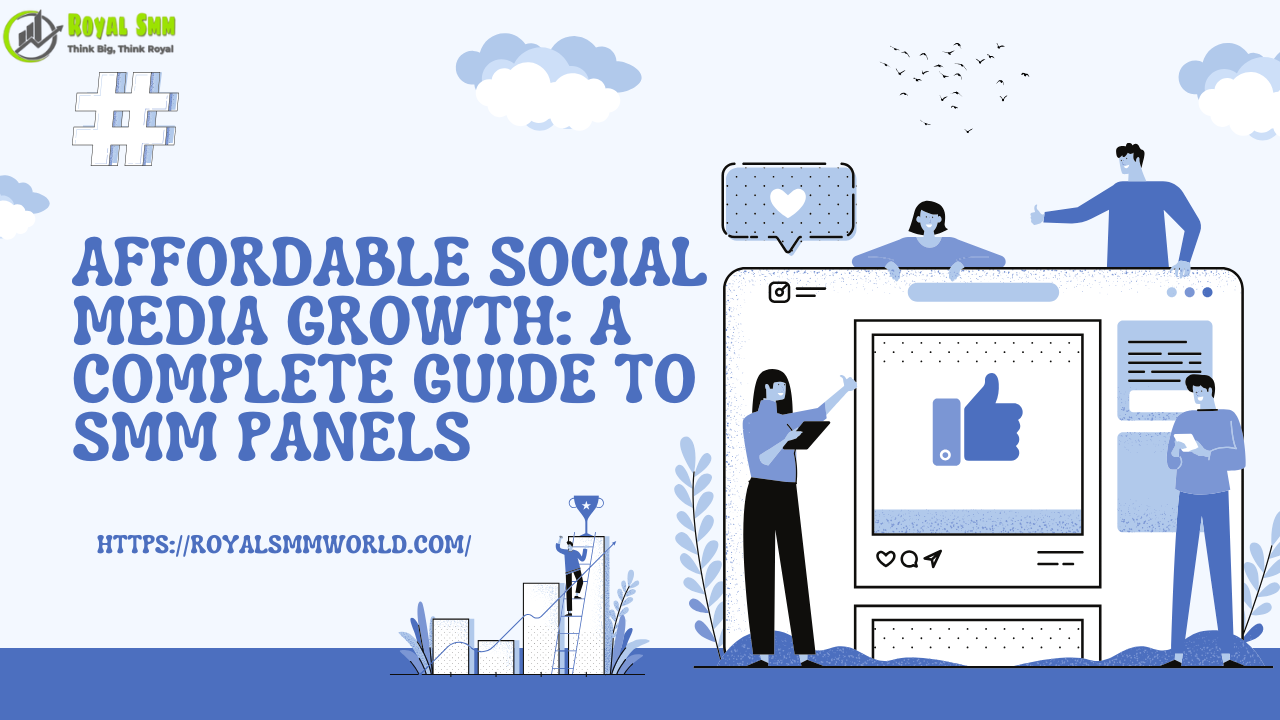 Royal Smm
Think Big, Think Royal

#

AFFORDABLE SOCIAL MEDIA GROWTH: A COMPLETE GUIDE TO SMM PANELS

HTTPS://ROYALSMMWORLD.COM/